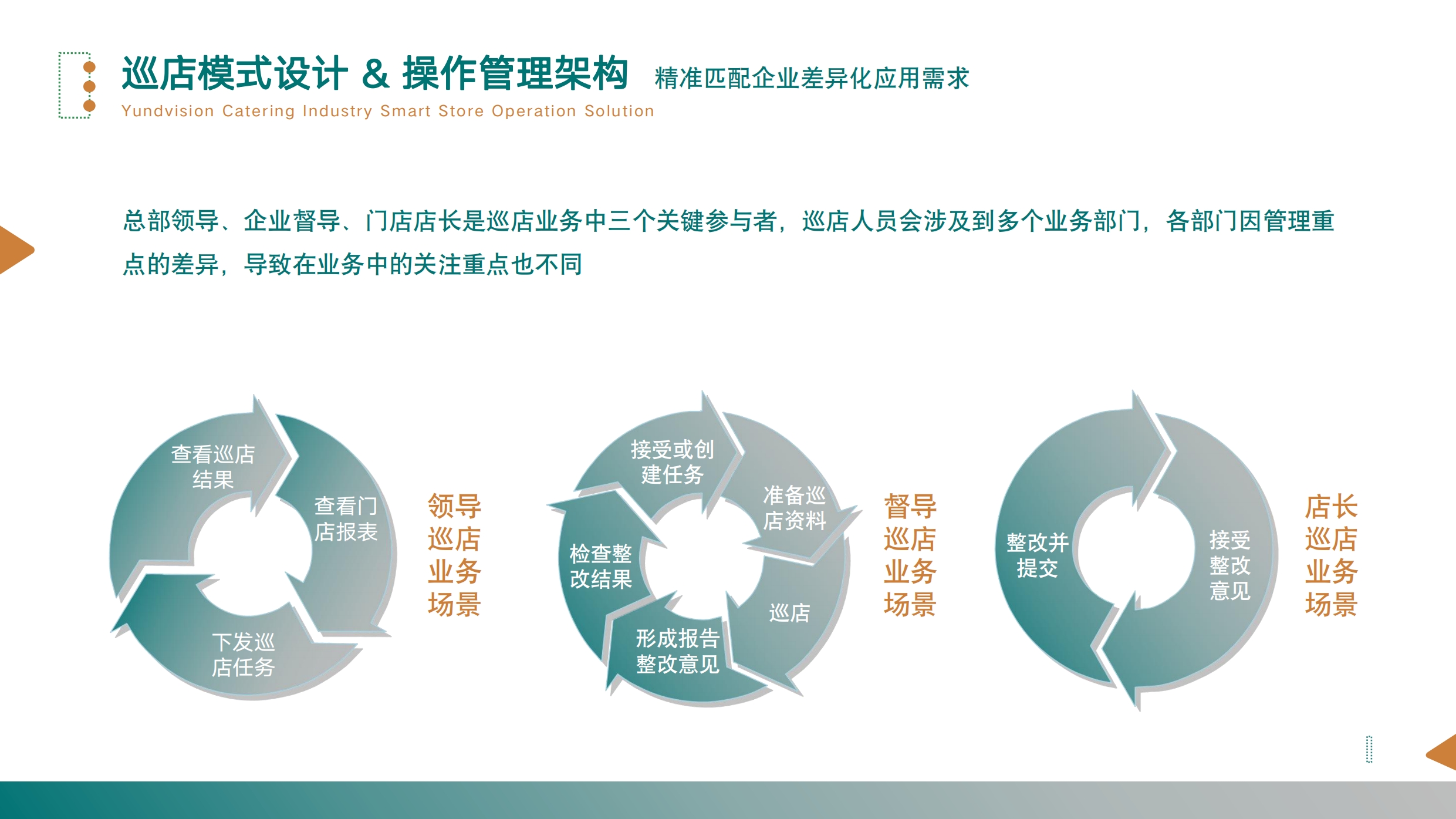 巡店模式设计 & 操作管理架构 精准匹配企业差异化应用需求
Yundvision Catering Industry Smart Store Operation Solution

总部领导、企业督导、门店店长是巡店业务中三个关键参与者，巡店人员会涉及到多个业务部门，各部门因管理重点的差异，导致在业务中的关注重点也不同

查看巡店结果
查看门店报表
下发巡店任务
领导巡店业务场景

接受或创建任务
准备巡店资料
巡店
形成报告整改意见
检查整改结果
督导巡店业务场景

整改并提交
接受整改意见
店长巡店业务场景